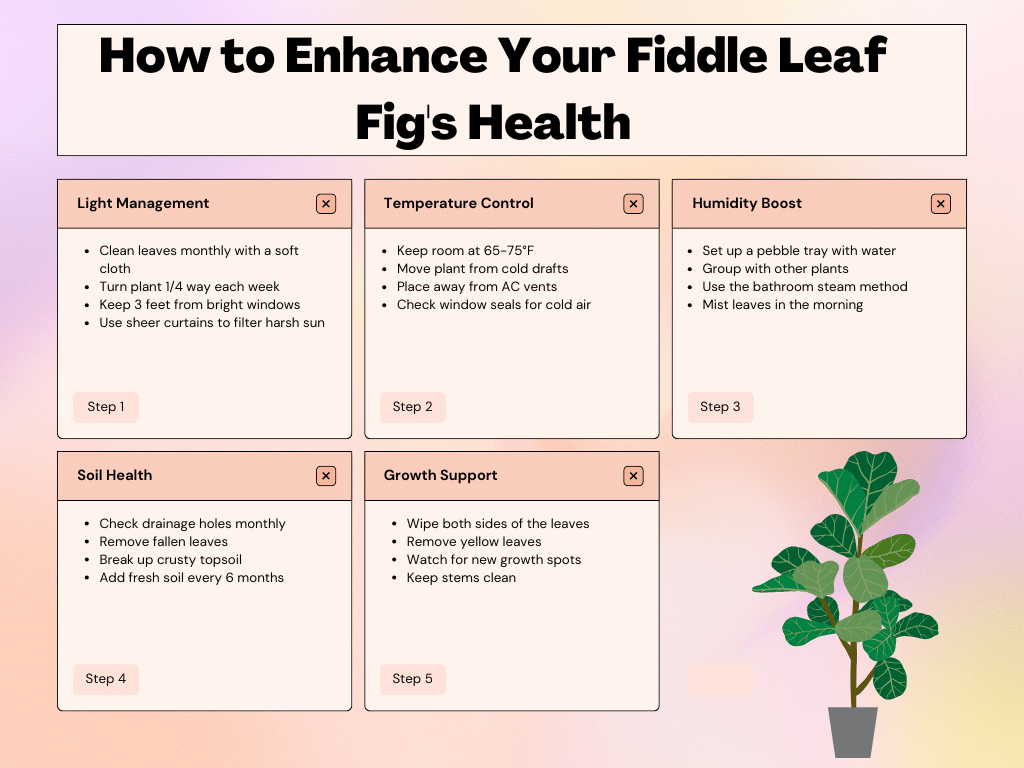 How to Enhance Your Fiddle Leaf Fig's Health

Light Management ×

- Clean leaves monthly with a soft cloth
- Turn plant 1/4 way each week
- Keep 3 feet from bright windows
- Use sheer curtains to filter harsh sun

Step 1

Temperature Control ×

- Keep room at 65-75°F
- Move plant from cold drafts
- Place away from AC vents
- Check window seals for cold air

Step 2

Humidity Boost ×

- Set up a pebble tray with water
- Group with other plants
- Use the bathroom steam method
- Mist leaves in the morning

Step 3

Soil Health ×

- Check drainage holes monthly
- Remove fallen leaves
- Break up crusty topsoil
- Add fresh soil every 6 months

Step 4

Growth Support ×

- Wipe both sides of the leaves
- Remove yellow leaves
- Watch for new growth spots
- Keep stems clean

Step 5